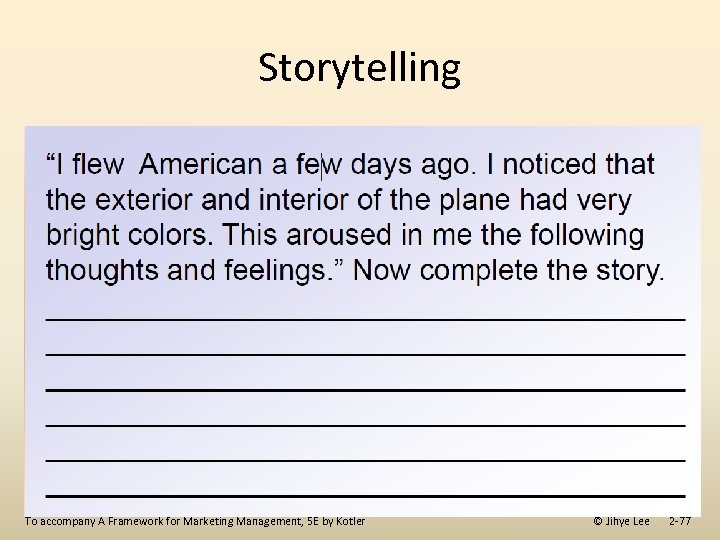 Storytelling

“I flew American a few days ago. I noticed that the exterior and interior of the plane had very bright colors. This aroused in me the following thoughts and feelings.” Now complete the story.

To accompany A Framework for Marketing Management, 5E by Kotler

© Jihye Lee 2-77